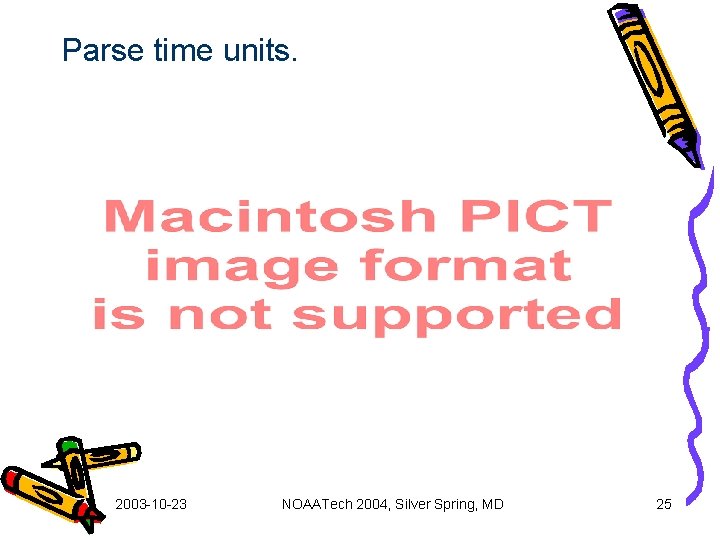 Parse time units.

Macintosh PICT image format is not supported

2003-10-23

NOAATech 2004, Silver Spring, MD

25